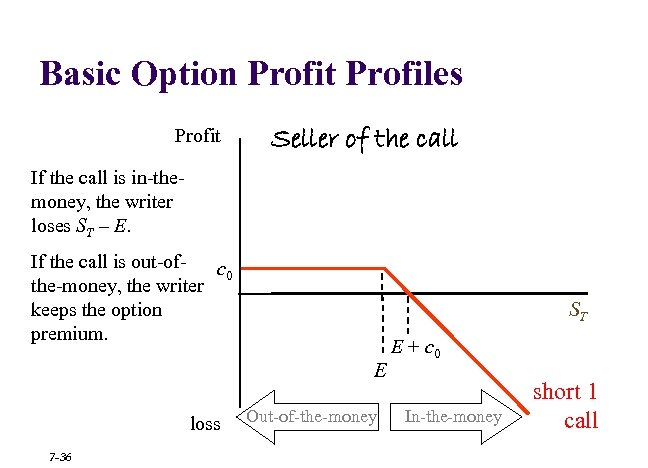 Basic Option Profit Profiles

Profit

Seller of the call

If the call is in-the-money, the writer loses $S_T - E$.

If the call is out-of-the-money, the writer keeps the option premium.

$c_0$

$S_T$

$E + c_0$

$E$

short 1 call

loss

Out-of-the-money

In-the-money

7-36